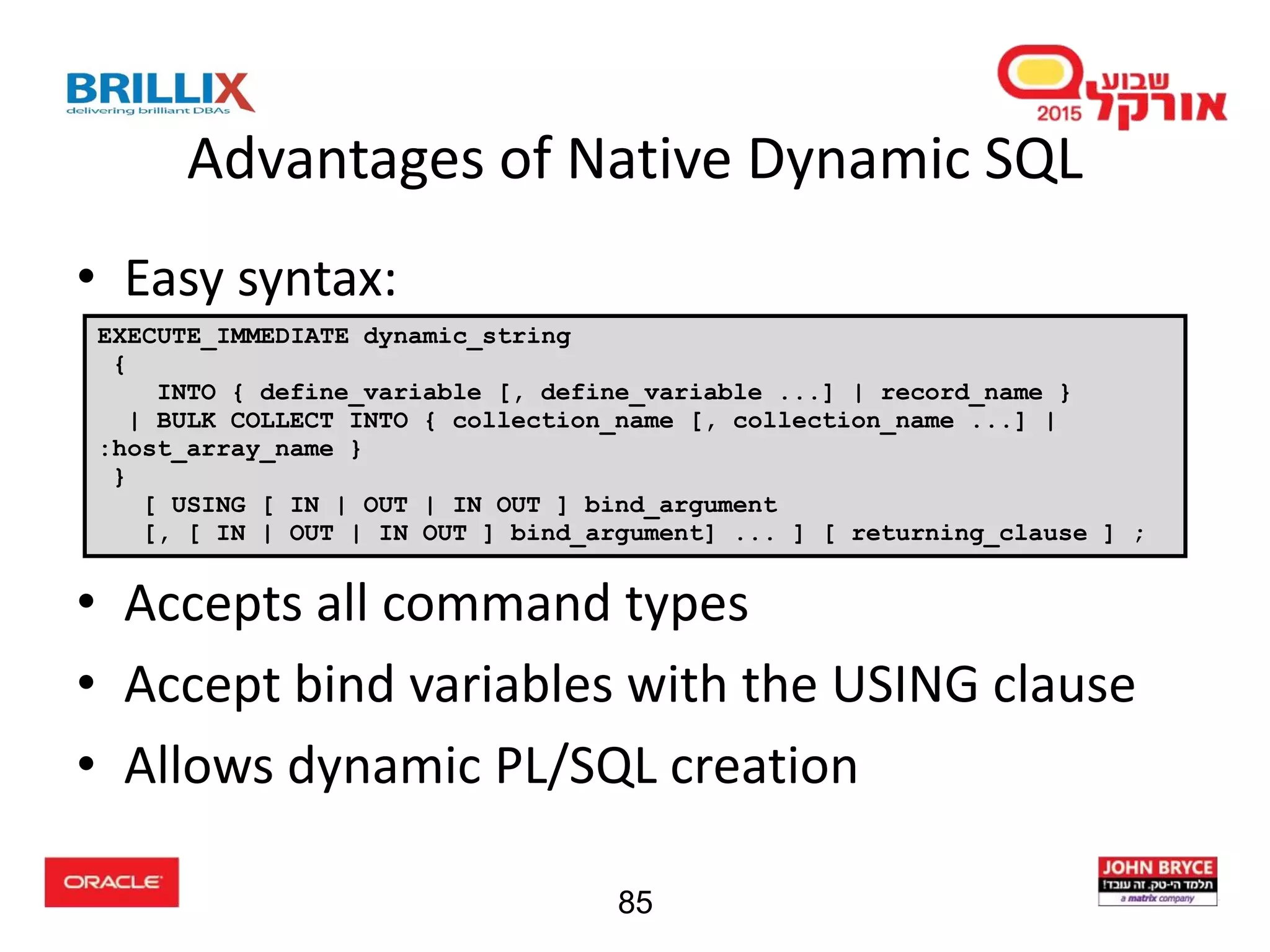 BRILLIX
delivering brilliant DBAs

שבוע אורקל 2015

Advantages of Native Dynamic SQL

• Easy syntax:

EXECUTE_IMMEDIATE dynamic_string
{
INTO { define_variable [, define_variable ...] | record_name }
| BULK COLLECT INTO { collection_name [, collection_name ...] | :host_array_name }
}
[ USING [ IN | OUT | IN OUT ] bind_argument
[, [ IN | OUT | IN OUT ] bind_argument] ... ] [ returning_clause ] ;

• Accepts all command types

• Accept bind variables with the USING clause

• Allows dynamic PL/SQL creation

ORACLE

85

JOHN BRYCE
תלמד הי-טק. זה עובד!
a matrix company